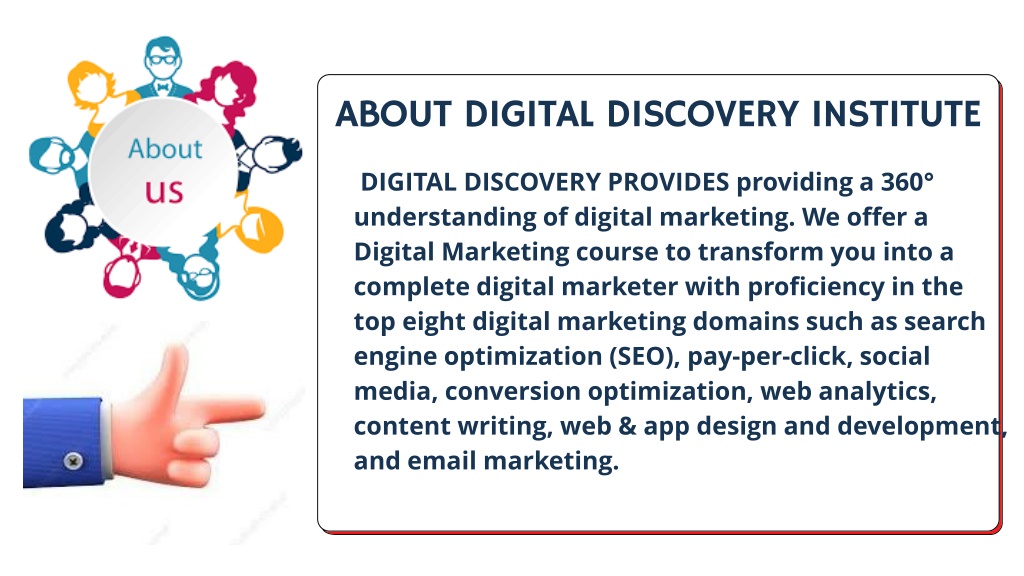 About
us

ABOUT DIGITAL DISCOVERY INSTITUTE

DIGITAL DISCOVERY PROVIDES providing a 360° understanding of digital marketing. We offer a Digital Marketing course to transform you into a complete digital marketer with proficiency in the top eight digital marketing domains such as search engine optimization (SEO), pay-per-click, social media, conversion optimization, web analytics, content writing, web & app design and development, and email marketing.